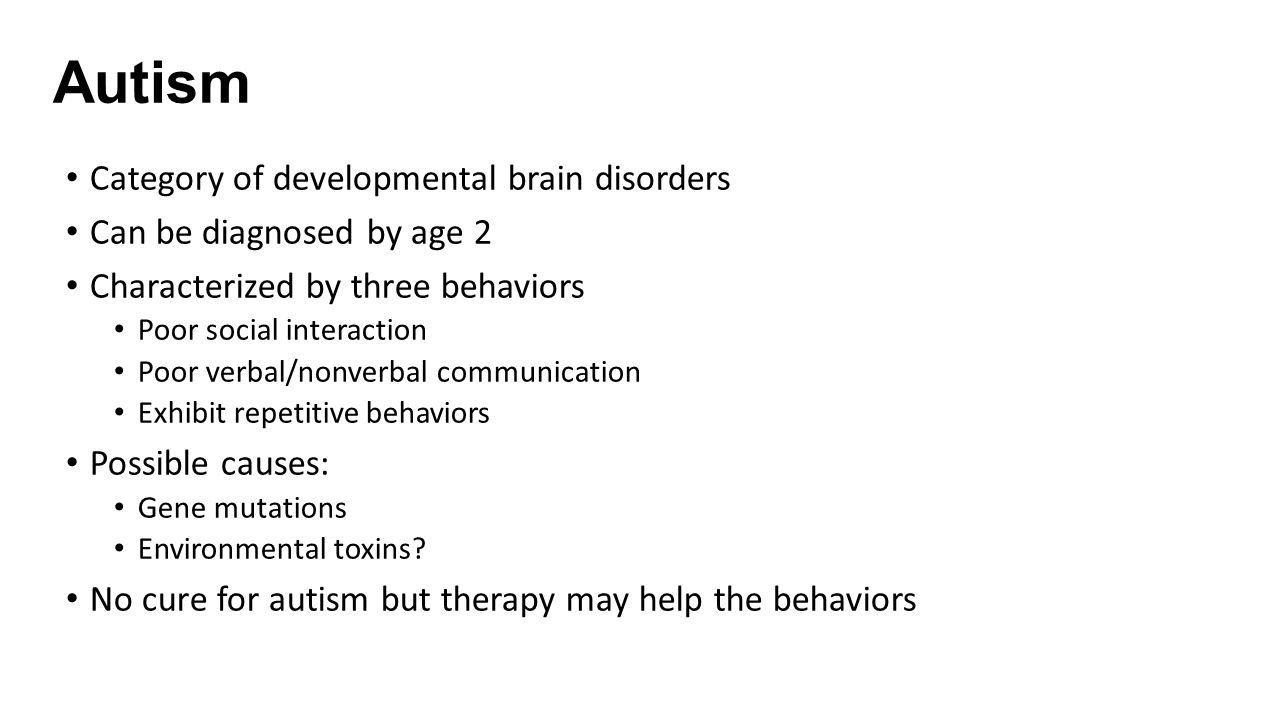 Autism

• Category of developmental brain disorders
• Can be diagnosed by age 2
• Characterized by three behaviors
  • Poor social interaction
  • Poor verbal/nonverbal communication
  • Exhibit repetitive behaviors
• Possible causes:
  • Gene mutations
  • Environmental toxins?
• No cure for autism but therapy may help the behaviors